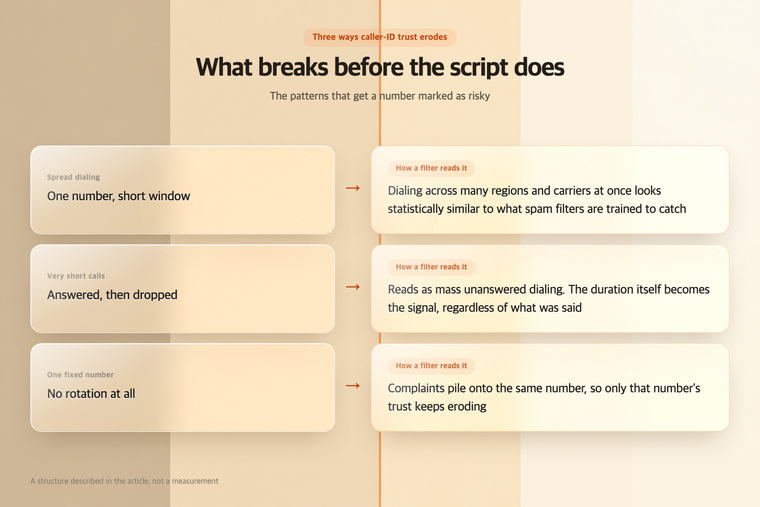 Three ways caller-ID trust erodes

What breaks before the script does

The patterns that get a number marked as risky

Spread dialing
One number, short window

→

How a filter reads it
Dialing across many regions and carriers at once looks statistically similar to what spam filters are trained to catch

Very short calls
Answered, then dropped

→

How a filter reads it
Reads as mass unanswered dialing. The duration itself becomes the signal, regardless of what was said

One fixed number
No rotation at all

→

How a filter reads it
Complaints pile onto the same number, so only that number's trust keeps eroding

A structure described in the article, not a measurement